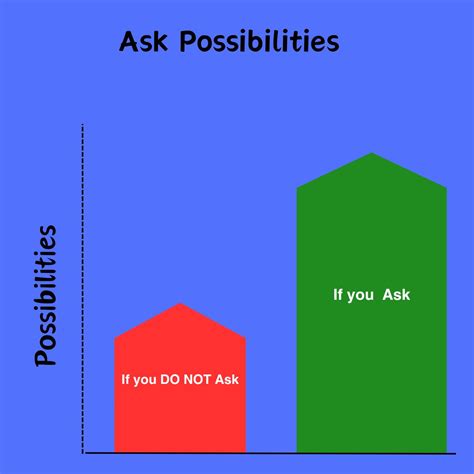 Ask Possibilities

Possibilities

If you DO NOT Ask

If you Ask